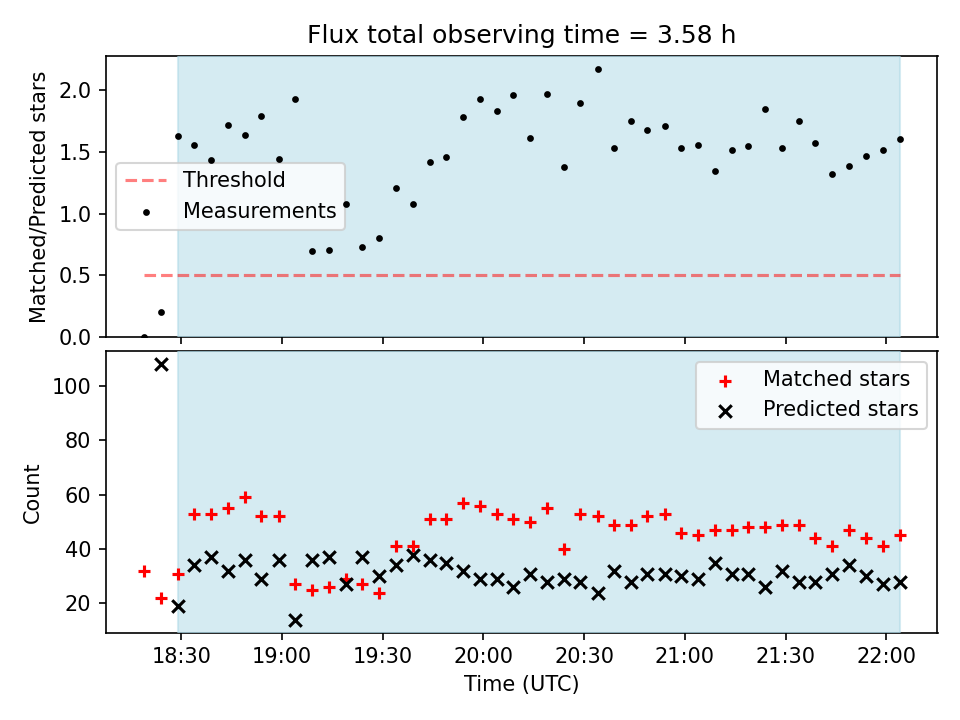 Flux total observing time = 3.58 h

Matched/Predicted stars

2.0
1.5
1.0
0.5
0.0

Threshold
Measurements

Count

100
80
60
40
20

Matched stars
Predicted stars

18:30
19:00
19:30
20:00
20:30
21:00
21:30
22:00

Time (UTC)